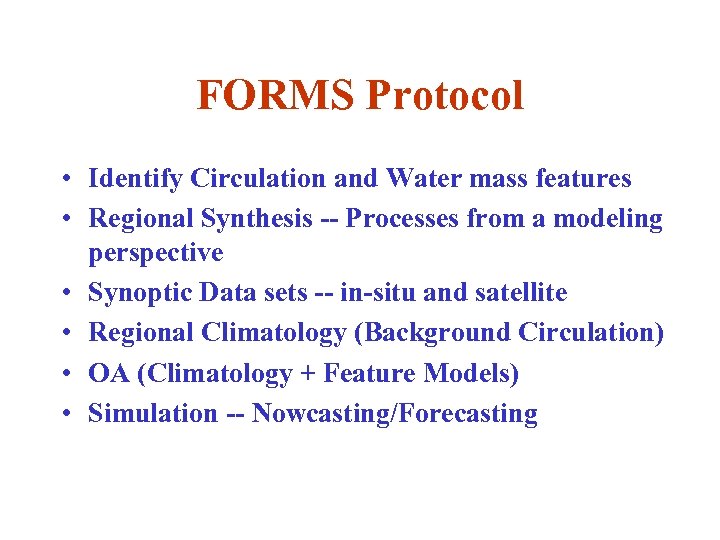 FORMS Protocol

• Identify Circulation and Water mass features
• Regional Synthesis -- Processes from a modeling perspective
• Synoptic Data sets -- in-situ and satellite
• Regional Climatology (Background Circulation)
• OA (Climatology + Feature Models)
• Simulation -- Nowcasting/Forecasting